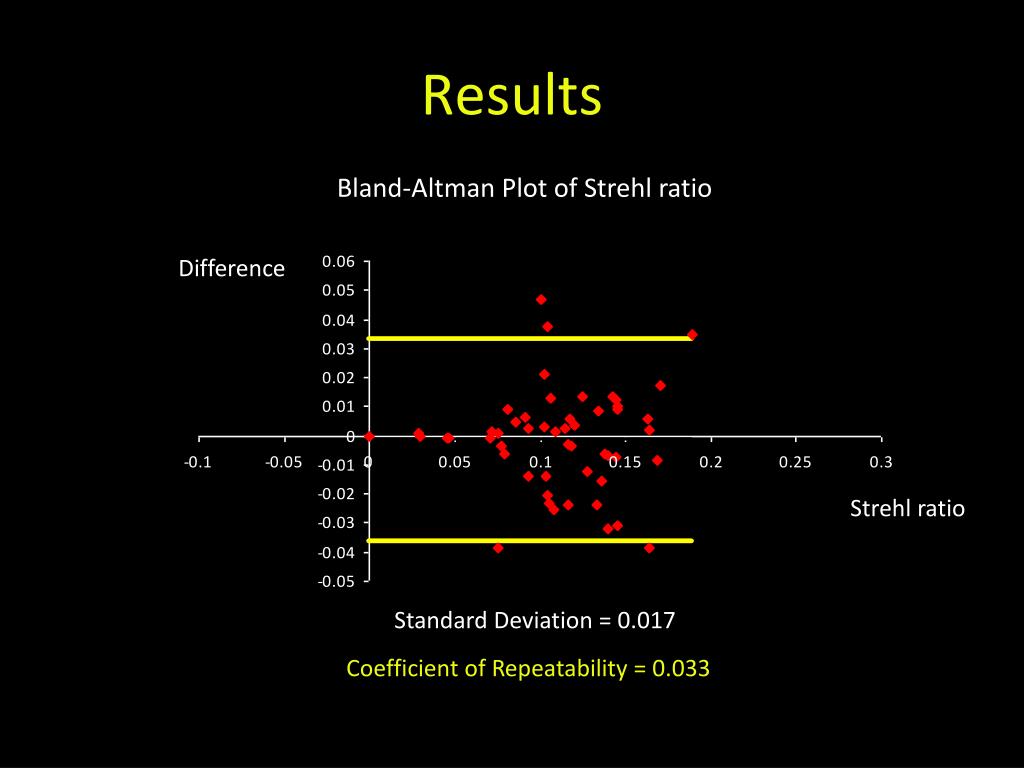 Results

Bland-Altman Plot of Strehl ratio

Difference

0.06
0.05
0.04
0.03
0.02
0.01
0
-0.01
-0.02
-0.03
-0.04
-0.05

-0.1 -0.05 0 0.05 0.1 0.15 0.2 0.25 0.3

Strehl ratio

Standard Deviation = 0.017

Coefficient of Repeatability = 0.033